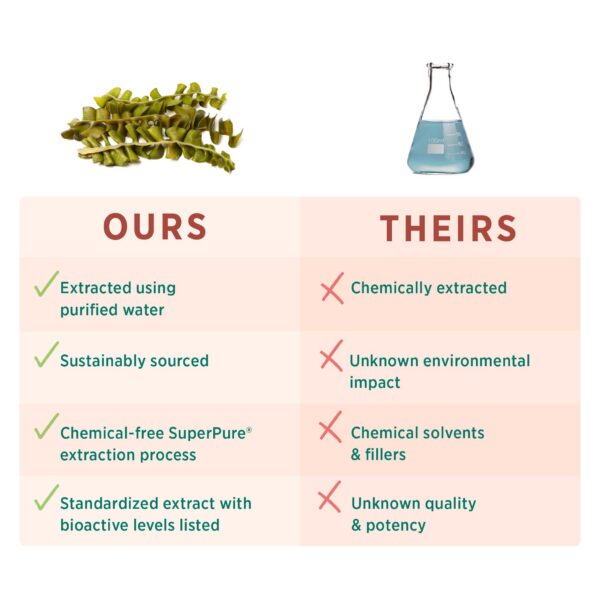 | OURS | THEIRS |
|---|---|
| ✓ Extracted using purified water | ✗ Chemically extracted |
| ✓ Sustainably sourced | ✗ Unknown environmental impact |
| ✓ Chemical-free SuperPure® extraction process | ✗ Chemical solvents & fillers |
| ✓ Standardized extract with bioactive levels listed | ✗ Unknown quality & potency |